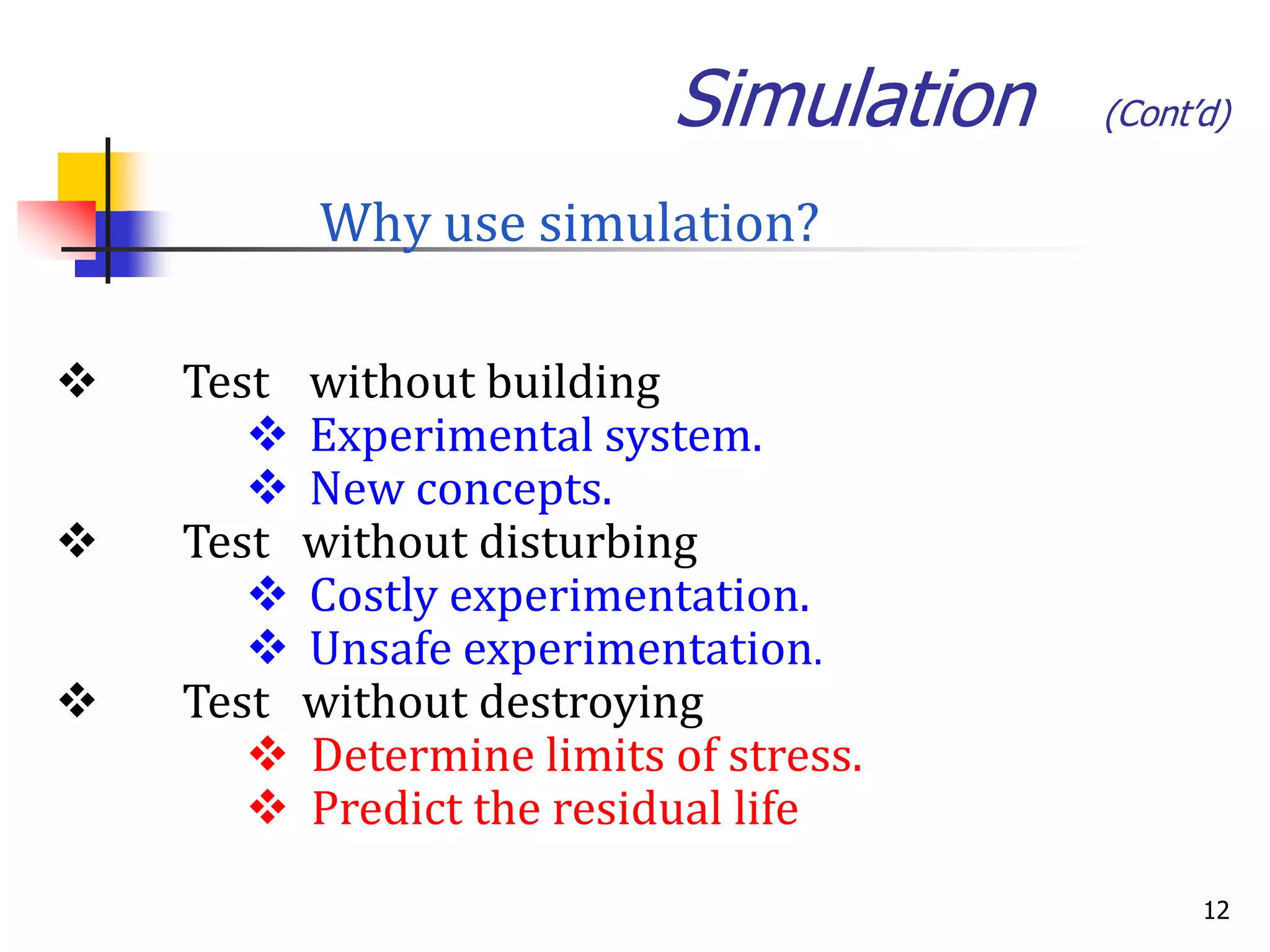 Simulation (Cont'd)

Why use simulation?

❖ Test without building
❖ Experimental system.
❖ New concepts.
❖ Test without disturbing
❖ Costly experimentation.
❖ Unsafe experimentation.
❖ Test without destroying
❖ Determine limits of stress.
❖ Predict the residual life

12